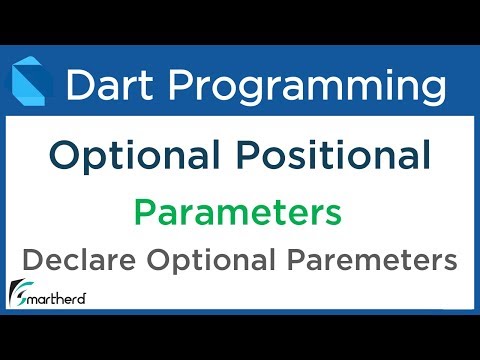 Dart Programming

Optional Positional

Parameters

Declare Optional Paremeters

Smartherd